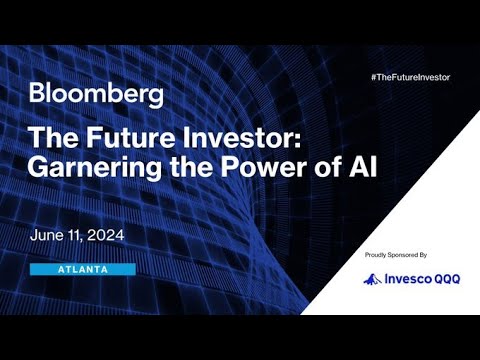 #TheFutureInvestor

Bloomberg

The Future Investor: Garnering the Power of AI

June 11, 2024

ATLANTA

Proudly Sponsored By

Invesco QQQ